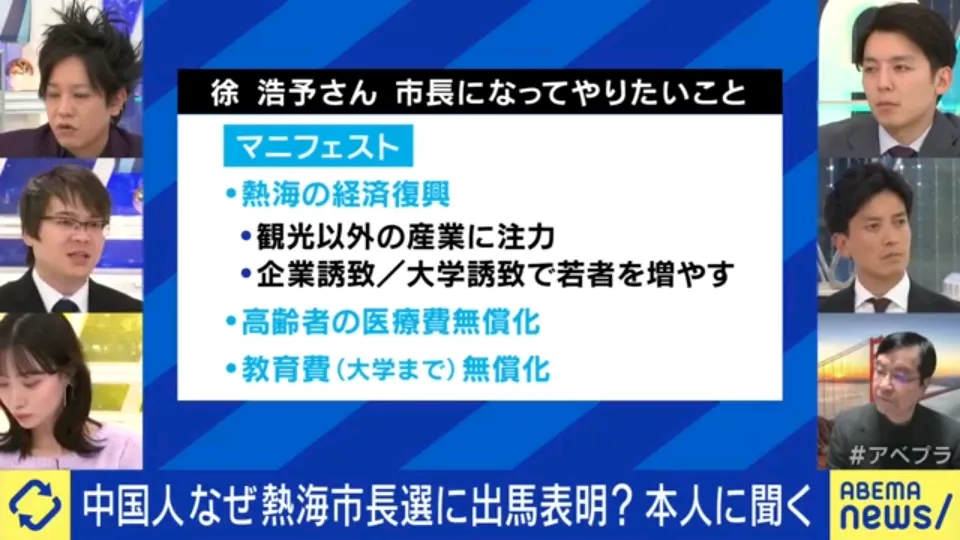 徐 浩予さん 市長になってやりたいこと

マニフェスト

・熱海の経済復興
・観光以外の産業に注力
・企業誘致／大学誘致で若者を増やす

・高齢者の医療費無償化

・教育費（大学まで）無償化

#アベプラ

中国人なぜ熱海市長選に出馬表明？本人に聞く

ABEMA news/